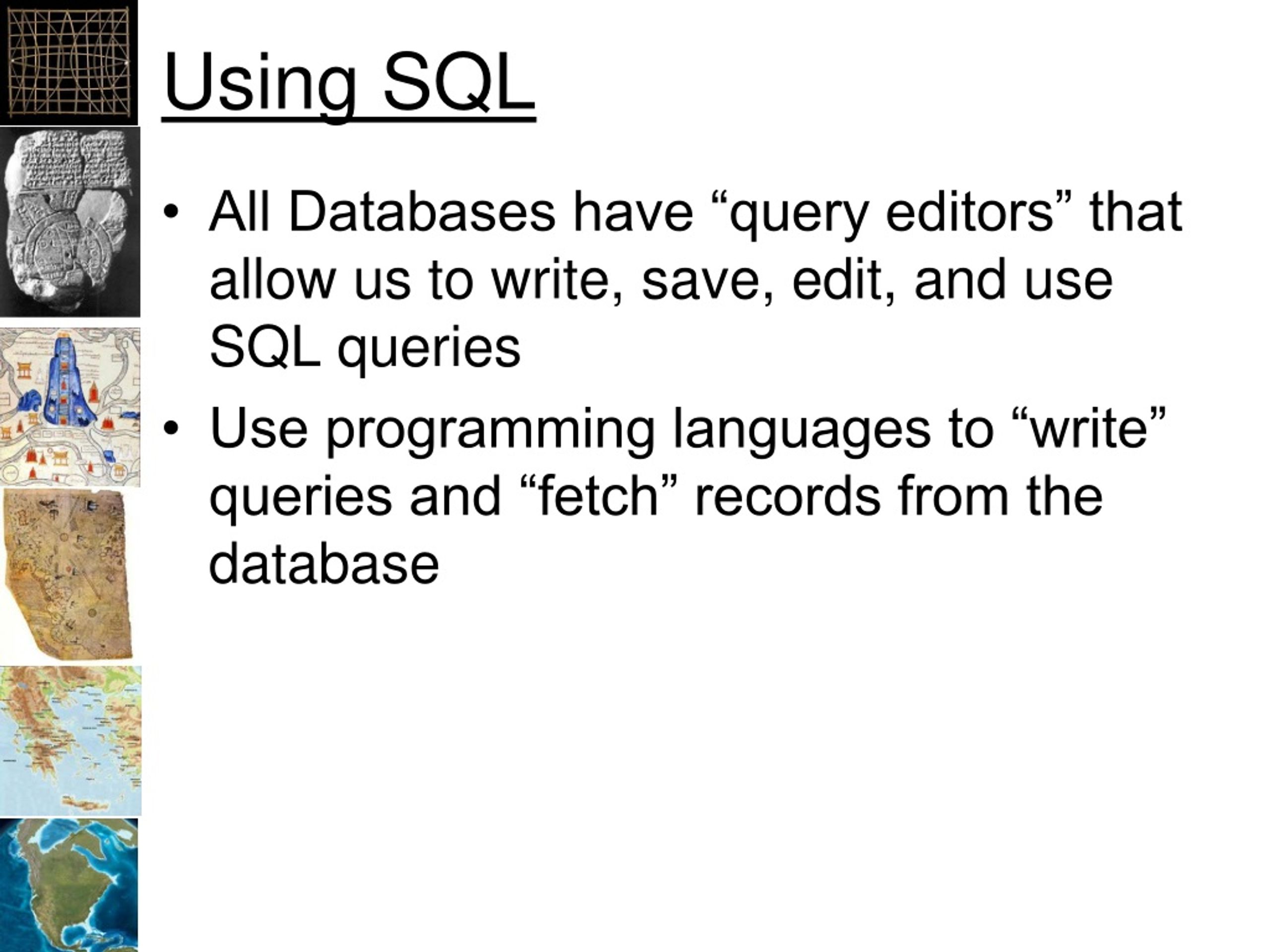 Using SQL

• All Databases have “query editors” that allow us to write, save, edit, and use SQL queries

• Use programming languages to “write” queries and “fetch” records from the database